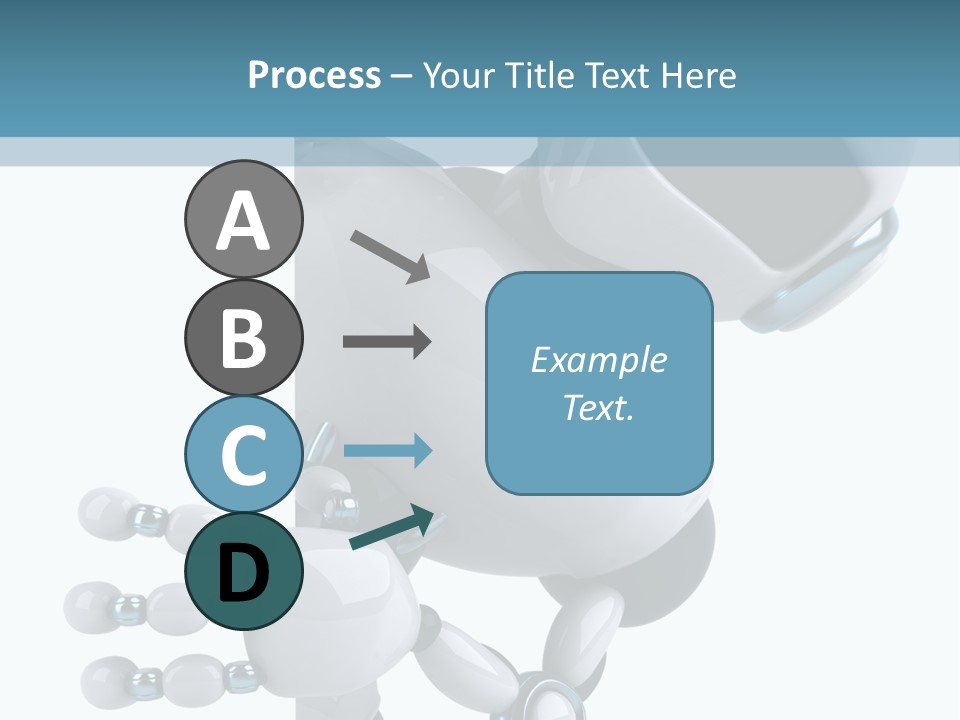 Process – Your Title Text Here

A

B

C

D

Example Text.